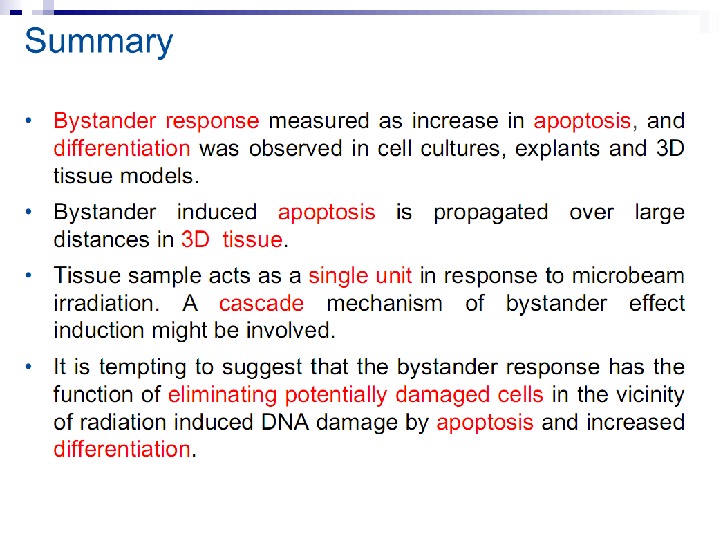 Summary

• Bystander response measured as increase in apoptosis, and differentiation was observed in cell cultures, explants and 3D tissue models.

• Bystander induced apoptosis is propagated over large distances in 3D tissue.

• Tissue sample acts as a single unit in response to microbeam irradiation. A cascade mechanism of bystander effect induction might be involved.

• It is tempting to suggest that the bystander response has the function of eliminating potentially damaged cells in the vicinity of radiation induced DNA damage by apoptosis and increased differentiation.